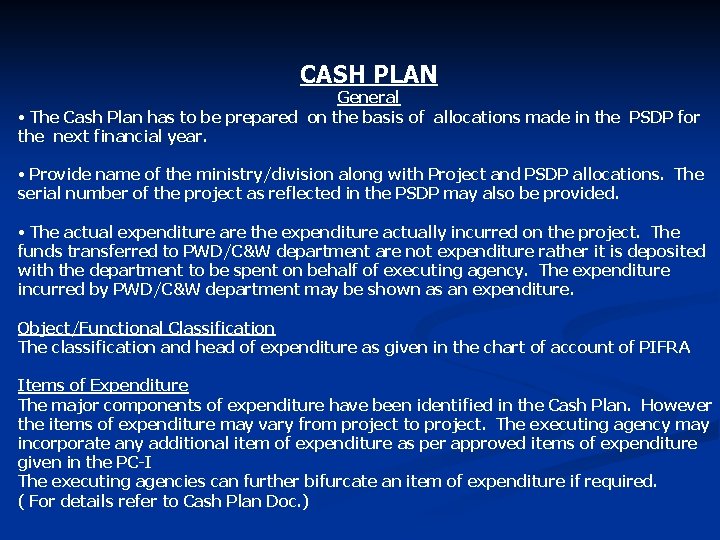 CASH PLAN
General

• The Cash Plan has to be prepared on the basis of allocations made in the PSDP for the next financial year.

• Provide name of the ministry/division along with Project and PSDP allocations. The serial number of the project as reflected in the PSDP may also be provided.

• The actual expenditure are the expenditure actually incurred on the project. The funds transferred to PWD/C&W department are not expenditure rather it is deposited with the department to be spent on behalf of executing agency. The expenditure incurred by PWD/C&W department may be shown as an expenditure.

Object/Functional Classification
The classification and head of expenditure as given in the chart of account of PIFRA

Items of Expenditure
The major components of expenditure have been identified in the Cash Plan. However the items of expenditure may vary from project to project. The executing agency may incorporate any additional item of expenditure as per approved items of expenditure given in the PC-I
The executing agencies can further bifurcate an item of expenditure if required.
( For details refer to Cash Plan Doc.)